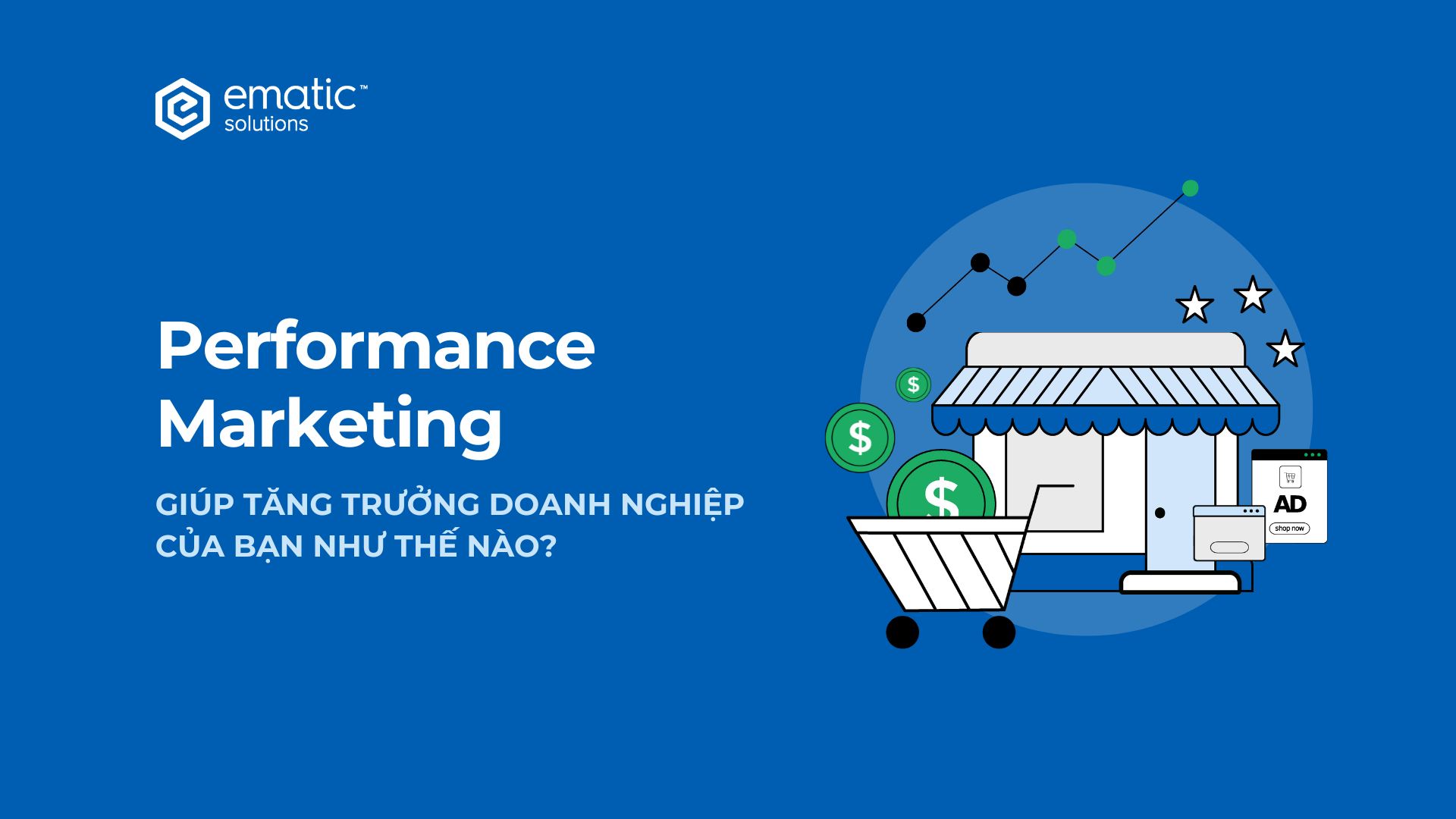 ematic™
solutions

Performance Marketing

GIÚP TĂNG TRƯỞNG DOANH NGHIỆP CỦA BẠN NHƯ THẾ NÀO?

$

$

$

AD
shop now